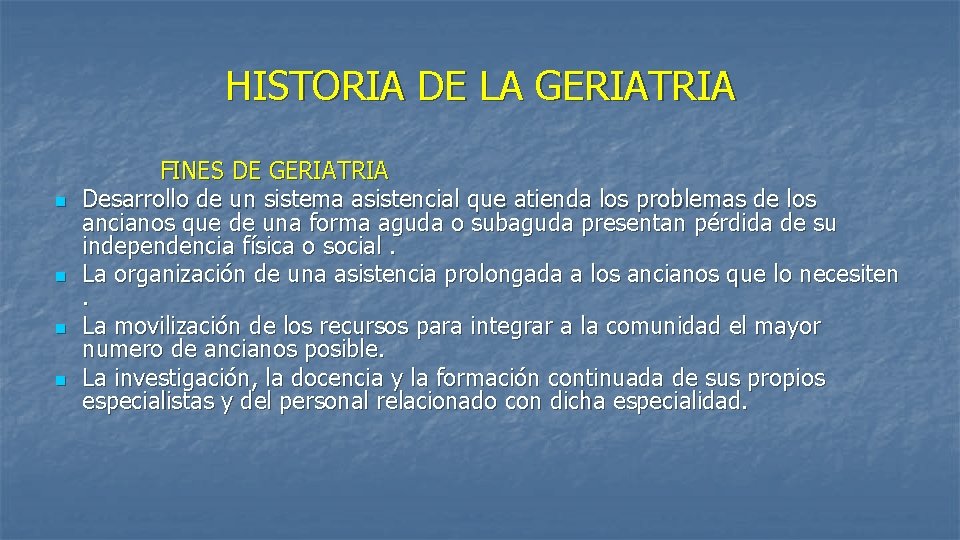 HISTORIA DE LA GERIATRIA

FINES DE GERIATRIA

• Desarrollo de un sistema asistencial que atienda los problemas de los ancianos que de una forma aguda o subaguda presentan pérdida de su independencia física o social .
• La organización de una asistencia prolongada a los ancianos que lo necesiten .
• La movilización de los recursos para integrar a la comunidad el mayor numero de ancianos posible.
• La investigación, la docencia y la formación continuada de sus propios especialistas y del personal relacionado con dicha especialidad.